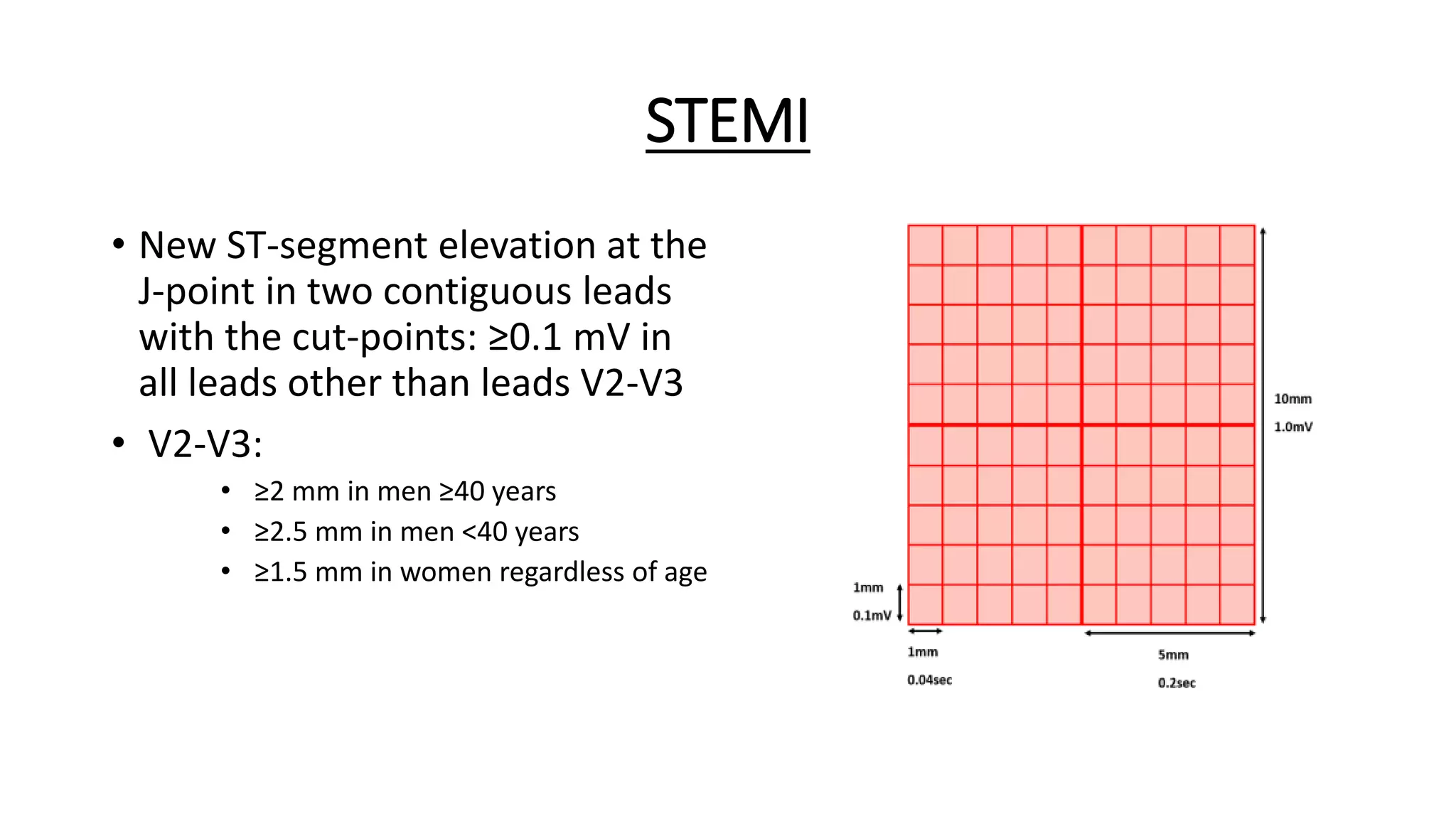 STEMI

• New ST-segment elevation at the J-point in two contiguous leads with the cut-points: ≥0.1 mV in all leads other than leads V2-V3

• V2-V3:
  • ≥2 mm in men ≥40 years
  • ≥2.5 mm in men <40 years
  • ≥1.5 mm in women regardless of age

10mm
1.0mV

1mm
0.1mV

1mm
0.04sec

5mm
0.2sec